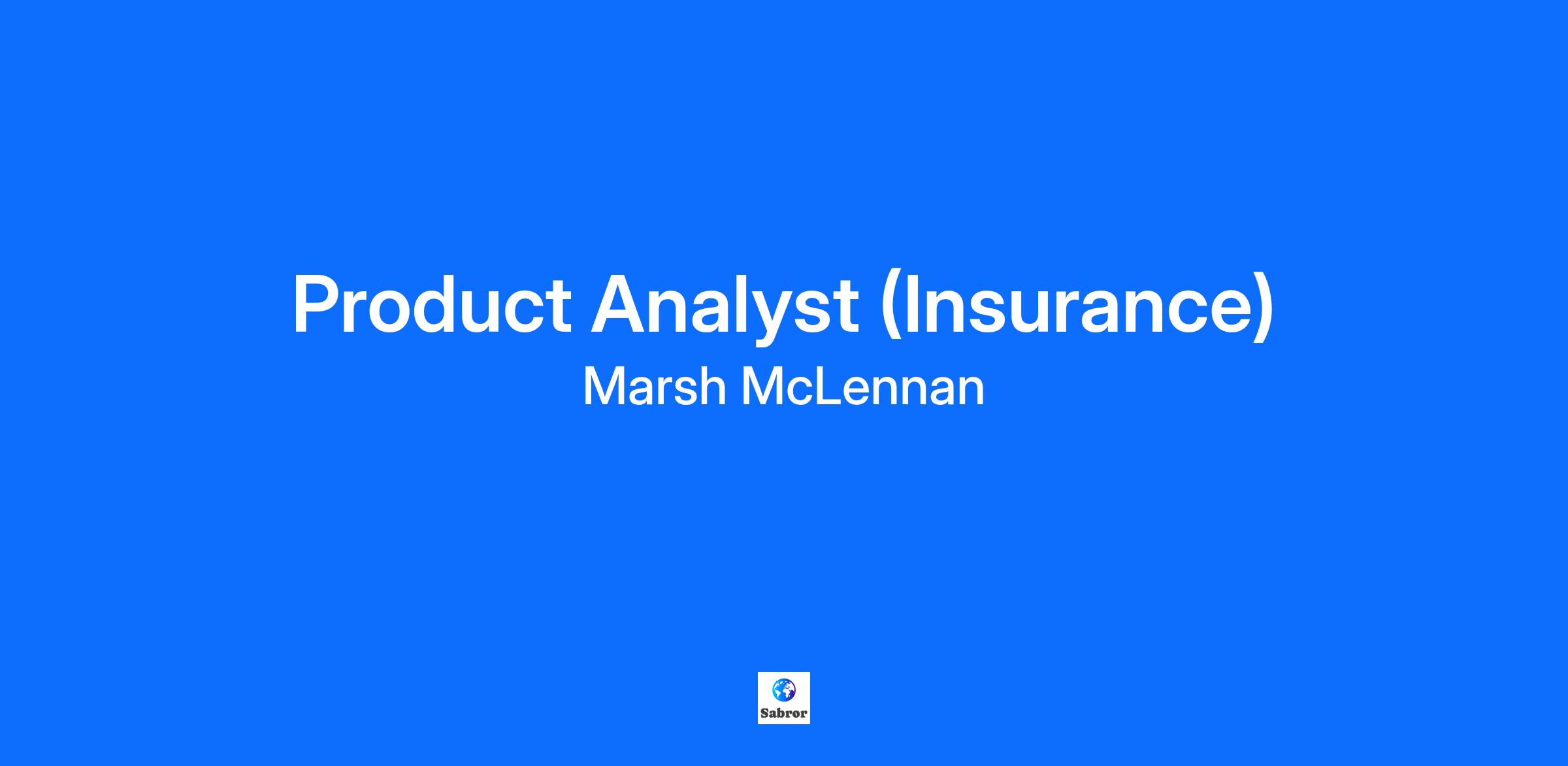 Product Analyst (Insurance)
Marsh McLennan

Sabror